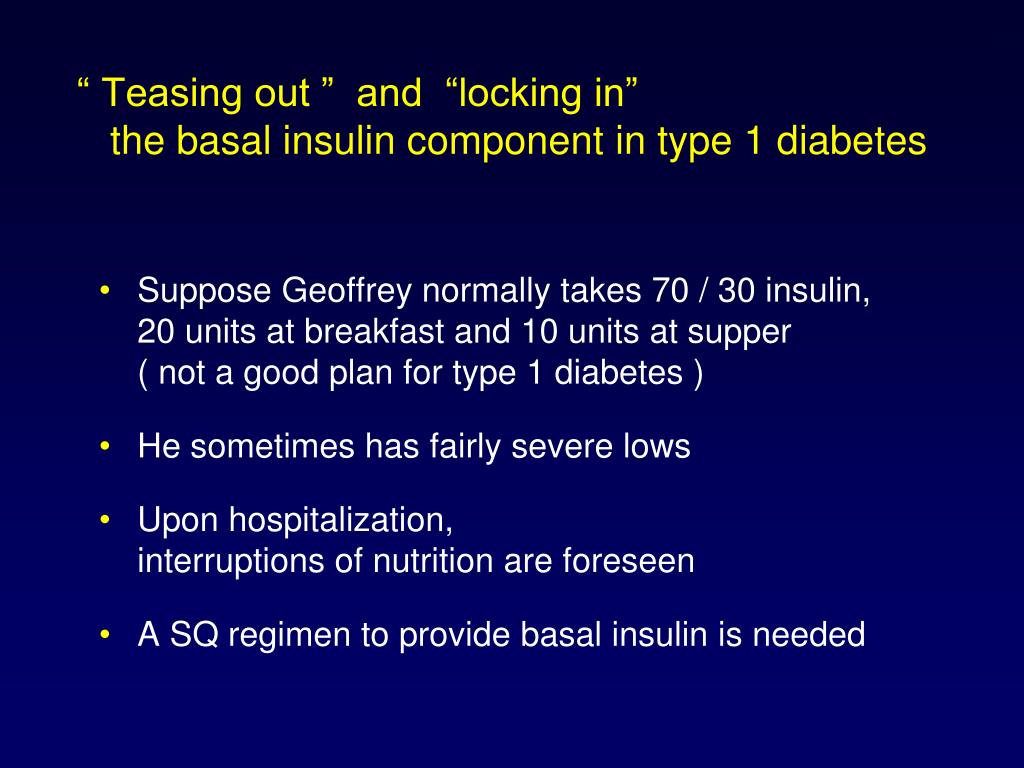 “ Teasing out ” and “locking in”
the basal insulin component in type 1 diabetes

• Suppose Geoffrey normally takes 70 / 30 insulin, 20 units at breakfast and 10 units at supper ( not a good plan for type 1 diabetes )

• He sometimes has fairly severe lows

• Upon hospitalization, interruptions of nutrition are foreseen

• A SQ regimen to provide basal insulin is needed